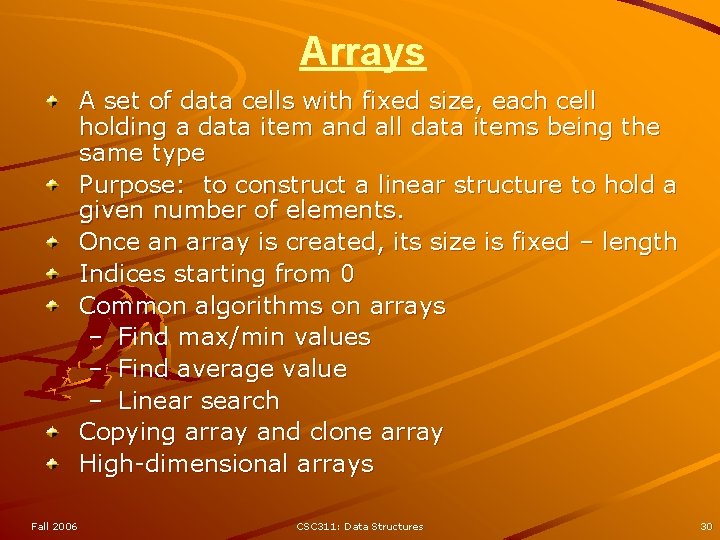 Arrays

A set of data cells with fixed size, each cell holding a data item and all data items being the same type

Purpose: to construct a linear structure to hold a given number of elements.

Once an array is created, its size is fixed – length

Indices starting from 0

Common algorithms on arrays
– Find max/min values
– Find average value
– Linear search

Copying array and clone array

High-dimensional arrays

Fall 2006 CSC311: Data Structures 30